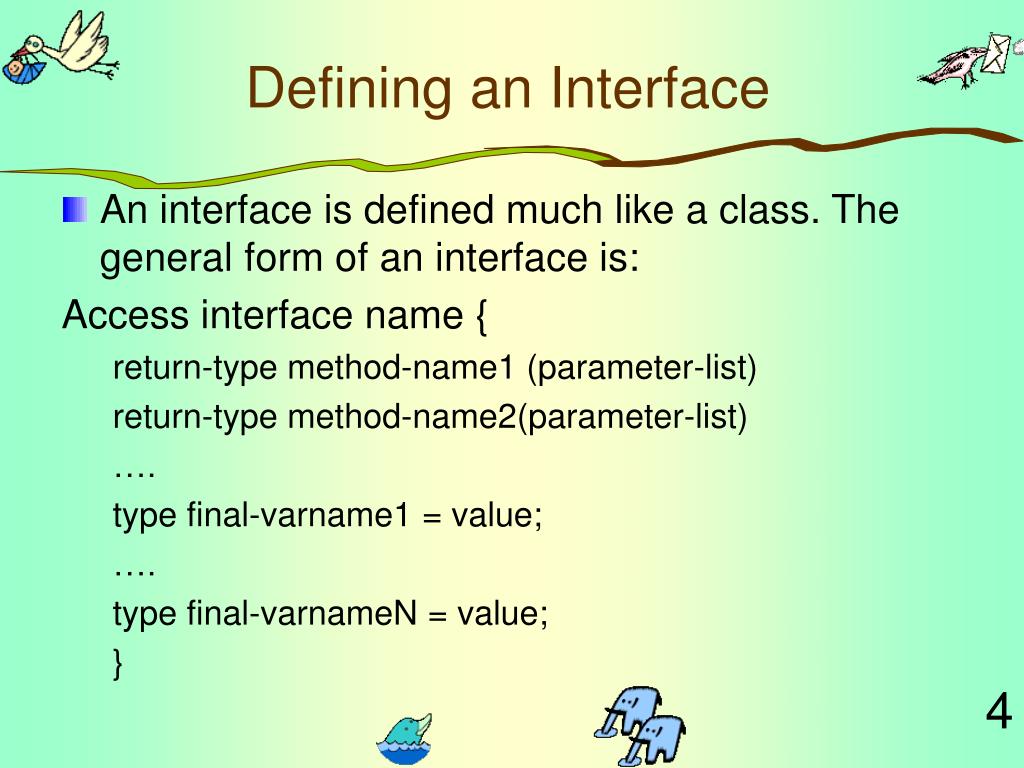 Defining an Interface

An interface is defined much like a class. The general form of an interface is:

Access interface name {

return-type method-name1 (parameter-list)

return-type method-name2(parameter-list)

….

type final-varname1 = value;

….

type final-varnameN = value;

}

4